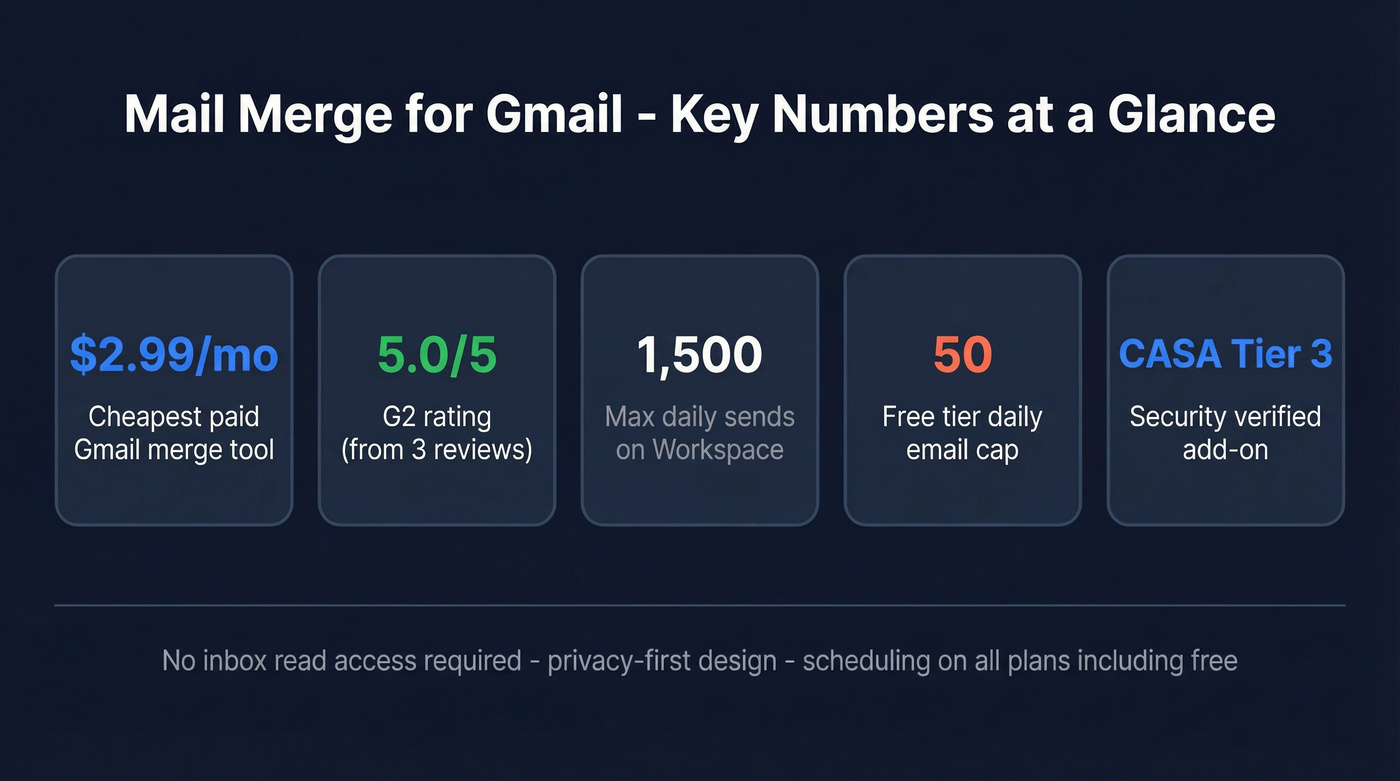 Mail Merge for Gmail - Key Numbers at a Glance

$2.99/mo
Cheapest paid Gmail merge tool

5.0/5
G2 rating (from 3 reviews)

1,500
Max daily sends on Workspace

50
Free tier daily email cap

CASA Tier 3
Security verified add-on

No inbox read access required - privacy-first design - scheduling on all plans including free